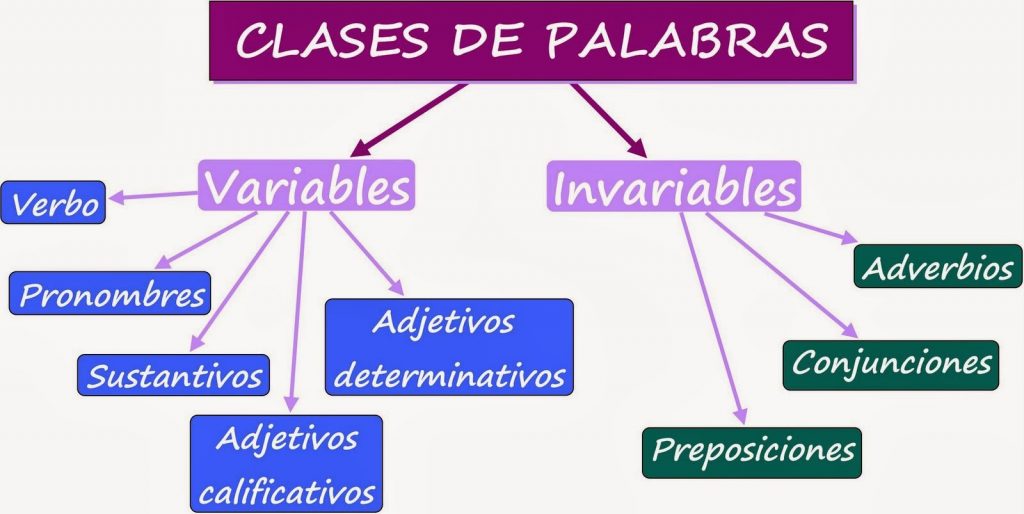 CLASES DE PALABRAS

Variables

Verbo

Pronombres

Sustantivos

Adjetivos calificativos

Adjetivos determinativos

Invariables

Adverbios

Conjunciones

Preposiciones